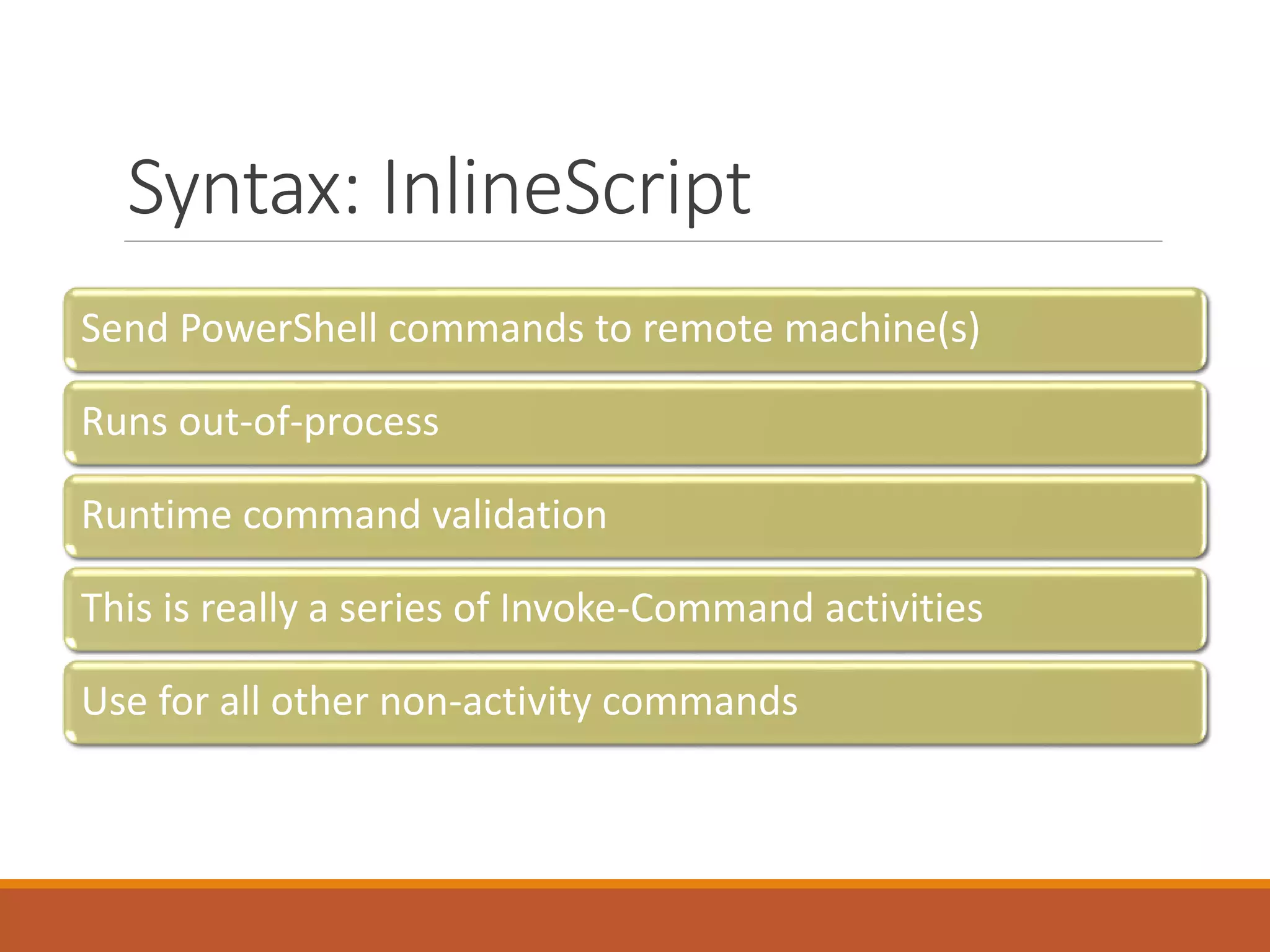 Syntax: InlineScript

Send PowerShell commands to remote machine(s)

Runs out-of-process

Runtime command validation

This is really a series of Invoke-Command activities

Use for all other non-activity commands